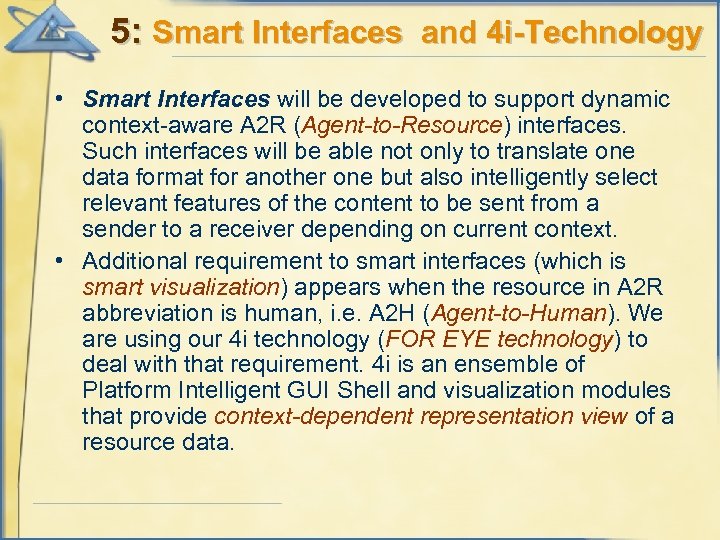 5: Smart Interfaces and 4i-Technology

• Smart Interfaces will be developed to support dynamic context-aware A2R (Agent-to-Resource) interfaces. Such interfaces will be able not only to translate one data format for another one but also intelligently select relevant features of the content to be sent from a sender to a receiver depending on current context.

• Additional requirement to smart interfaces (which is smart visualization) appears when the resource in A2R abbreviation is human, i.e. A2H (Agent-to-Human). We are using our 4i technology (FOR EYE technology) to deal with that requirement. 4i is an ensemble of Platform Intelligent GUI Shell and visualization modules that provide context-dependent representation view of a resource data.